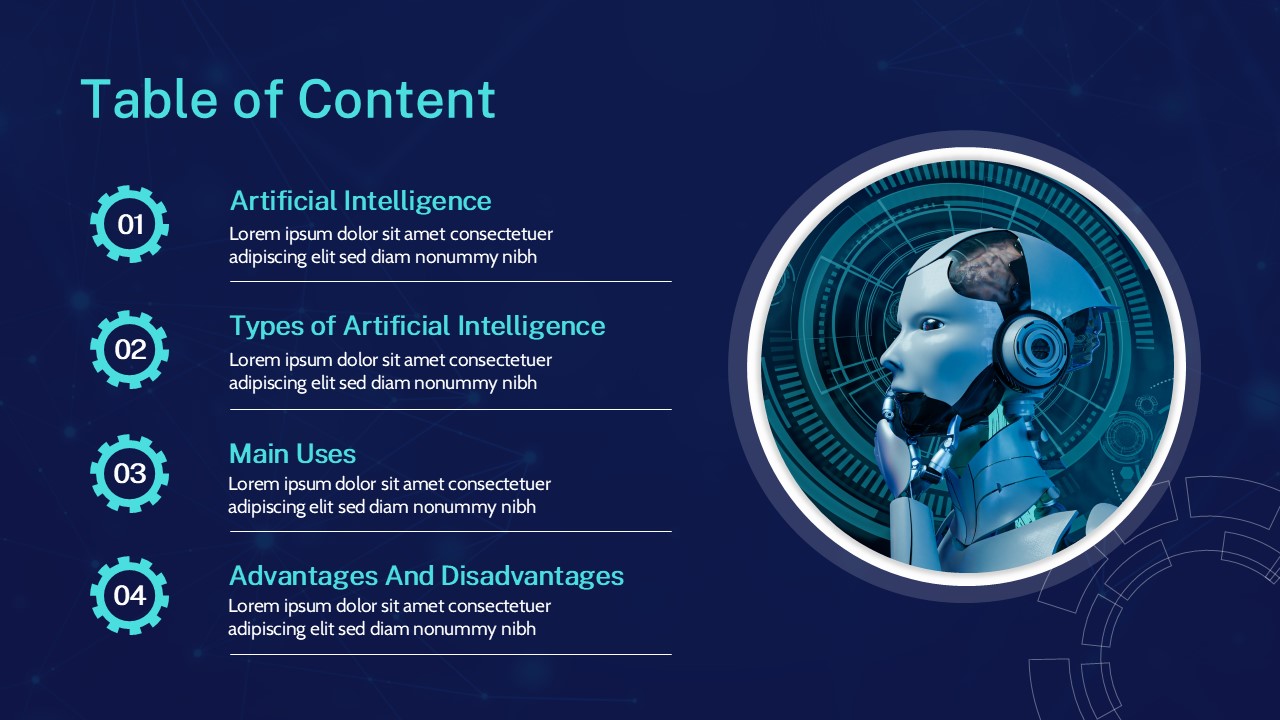 Table of Content

01

Artificial Intelligence

Lorem ipsum dolor sit amet consectetuer adipiscing elit sed diam nonummy nibh

02

Types of Artificial Intelligence

Lorem ipsum dolor sit amet consectetuer adipiscing elit sed diam nonummy nibh

03

Main Uses

Lorem ipsum dolor sit amet consectetuer adipiscing elit sed diam nonummy nibh

04

Advantages And Disadvantages

Lorem ipsum dolor sit amet consectetuer adipiscing elit sed diam nonummy nibh